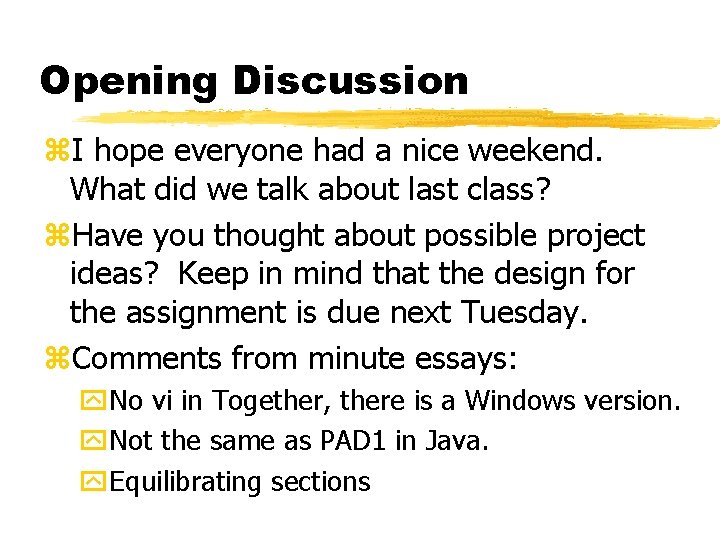 Opening Discussion

I hope everyone had a nice weekend. What did we talk about last class?

Have you thought about possible project ideas? Keep in mind that the design for the assignment is due next Tuesday.

Comments from minute essays:

No vi in Together, there is a Windows version.

Not the same as PAD1 in Java.

Equilibrating sections